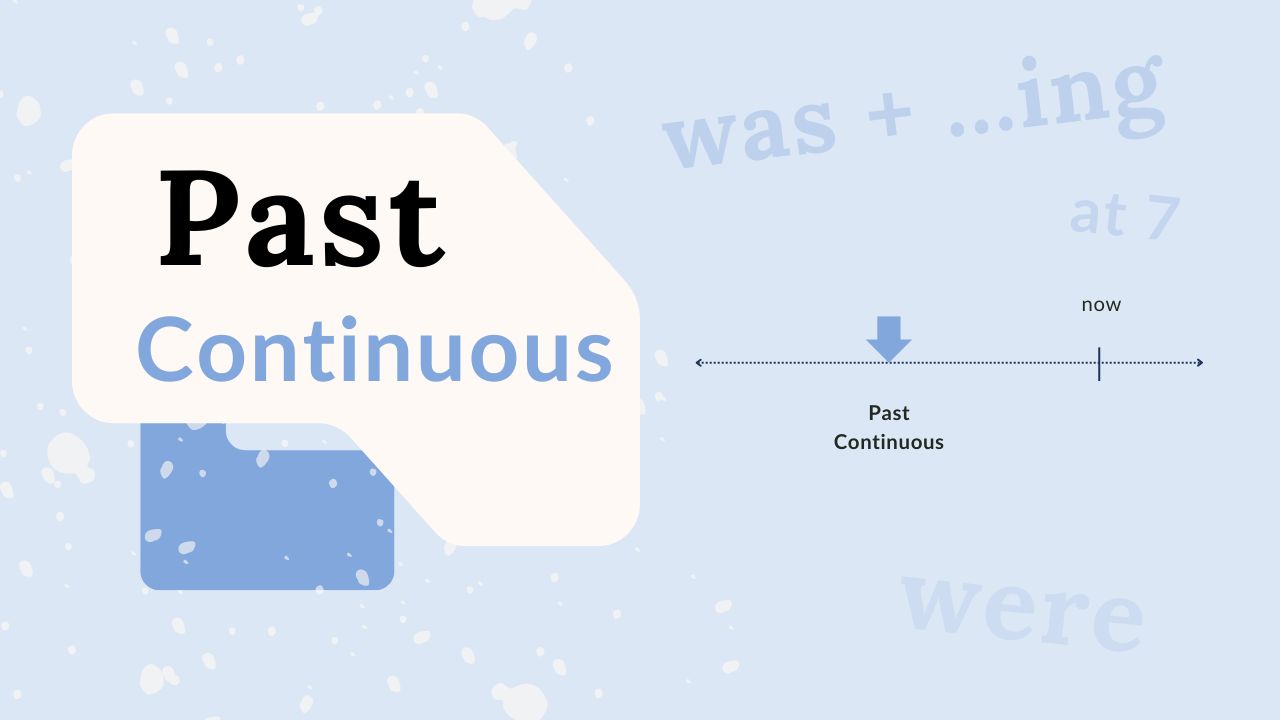 Past
Continuous

was + ...ing

at 7

now

Past
Continuous

were